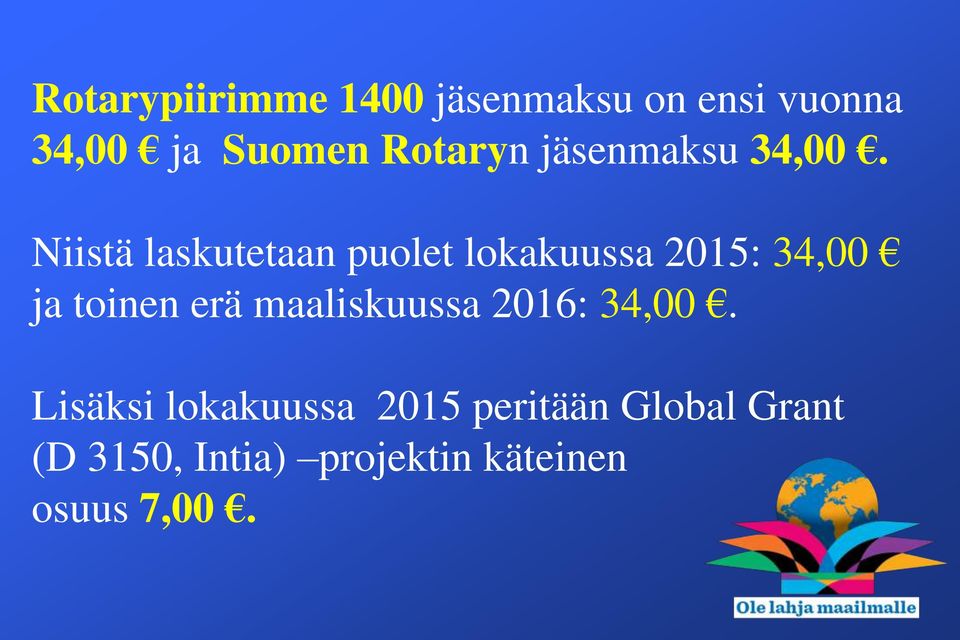 Rotarypiirimme 1400 jäsenmaksu on ensi vuonna 34,00 € ja Suomen Rotaryn jäsenmaksu 34,00 €.

Niistä laskutetaan puolet lokakuussa 2015: 34,00 € ja toinen erä maaliskuussa 2016: 34,00 €.

Lisäksi lokakuussa 2015 peritään Global Grant (D 3150, Intia) –projektin käteinen osuus 7,00 €.

Ole lahja maailmalle